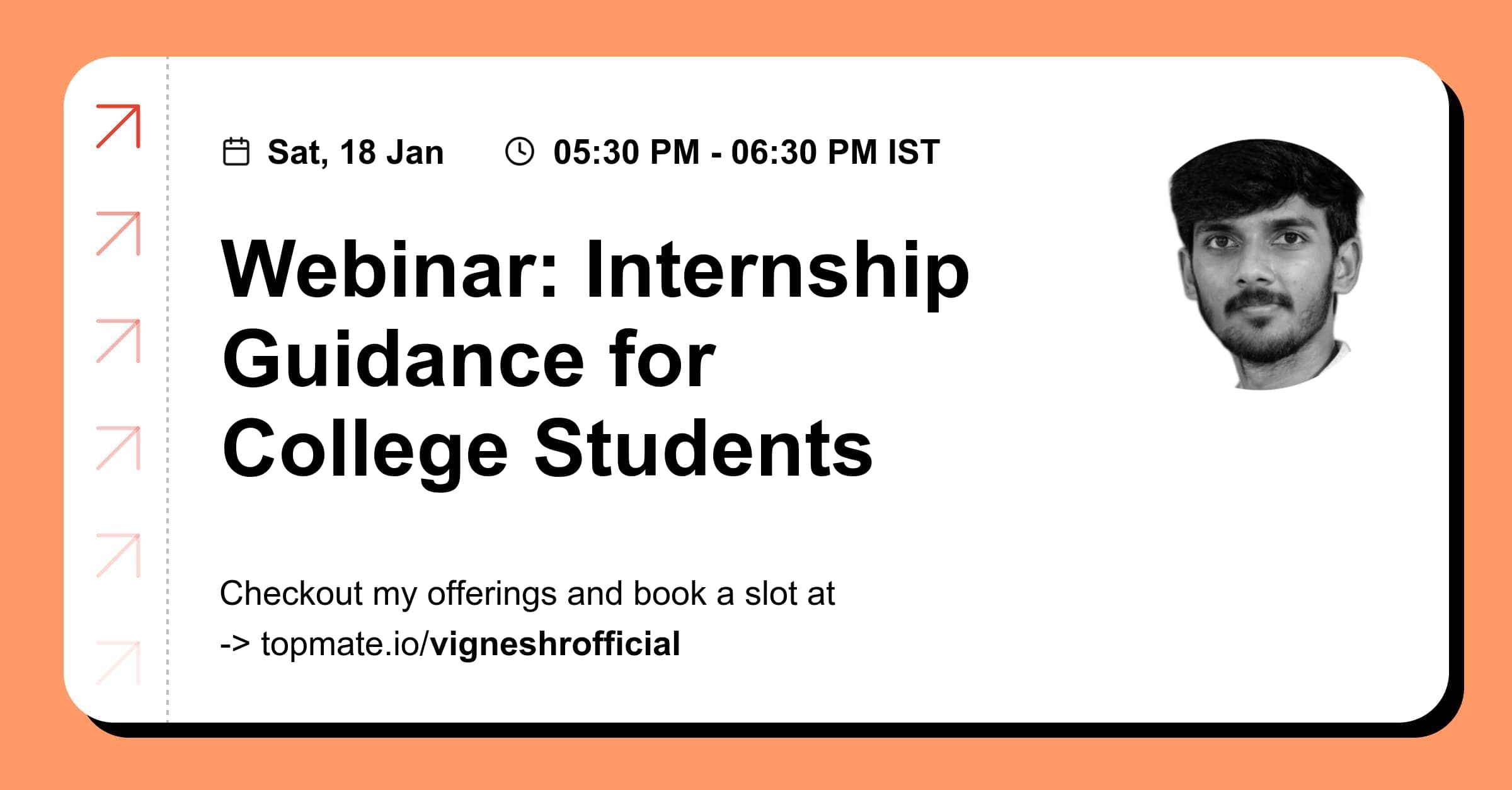 Sat, 18 Jan 05:30 PM - 06:30 PM IST

Webinar: Internship Guidance for College Students

Checkout my offerings and book a slot at
-> topmate.io/vigneshrofficial